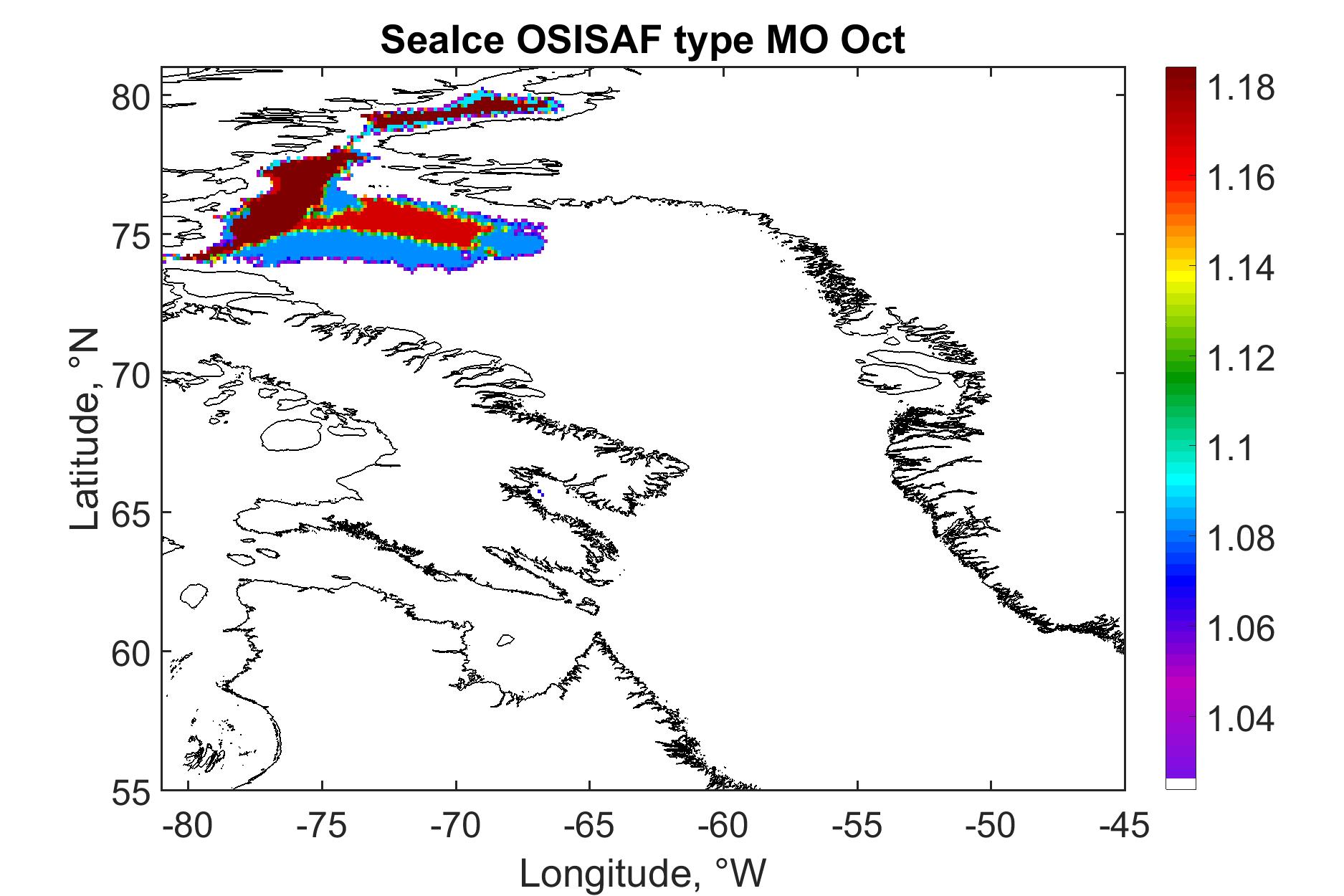 SeaIce OSISAF type MO Oct

Latitude, °N

80
75
70
65
60
55

-80 -75 -70 -65 -60 -55 -50 -45

Longitude, °W

1.18
1.16
1.14
1.12
1.1
1.08
1.06
1.04